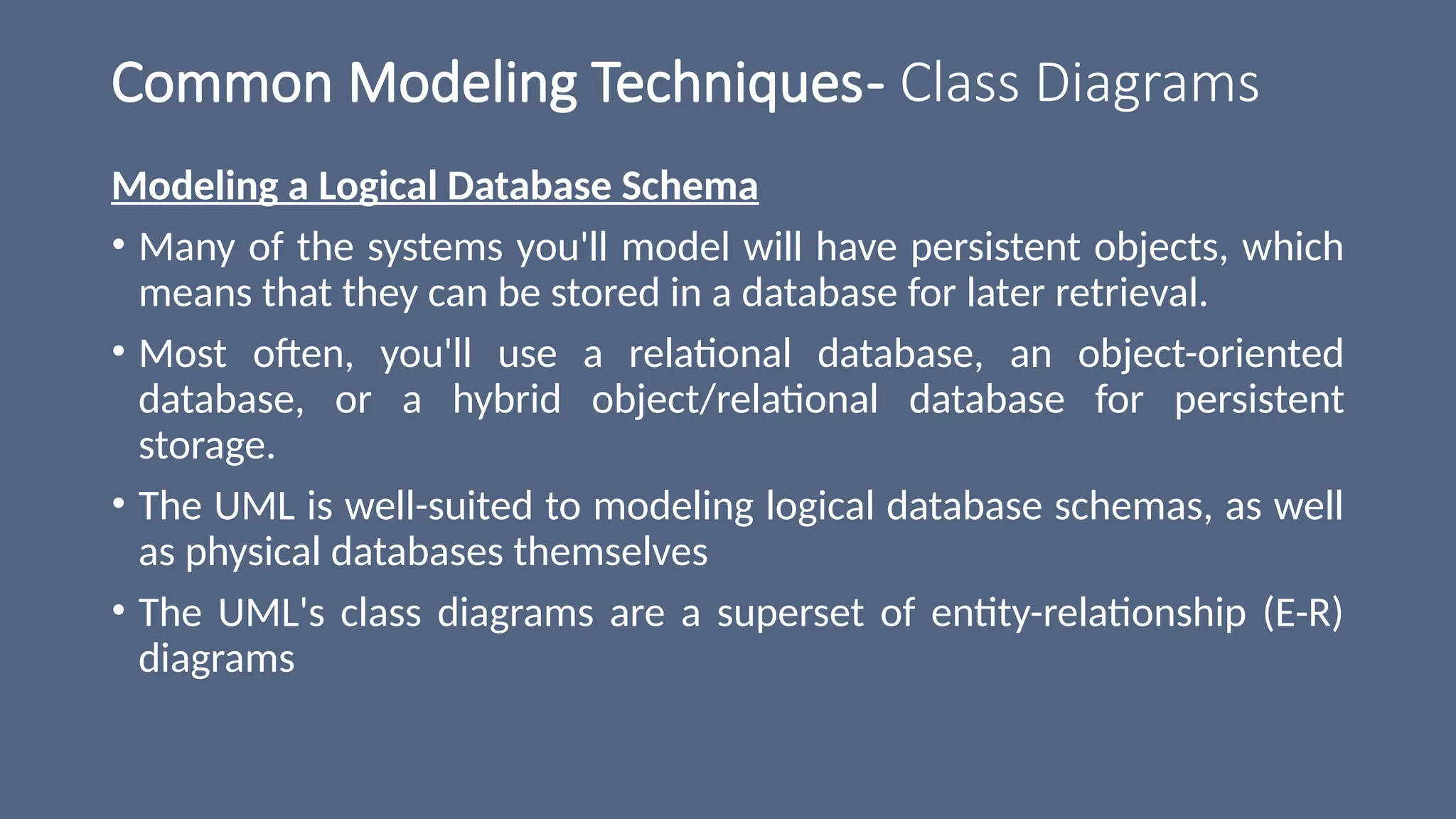 Common Modeling Techniques- Class Diagrams

Modeling a Logical Database Schema

• Many of the systems you'll model will have persistent objects, which means that they can be stored in a database for later retrieval.

• Most often, you'll use a relational database, an object-oriented database, or a hybrid object/relational database for persistent storage.

• The UML is well-suited to modeling logical database schemas, as well as physical databases themselves

• The UML's class diagrams are a superset of entity-relationship (E-R) diagrams